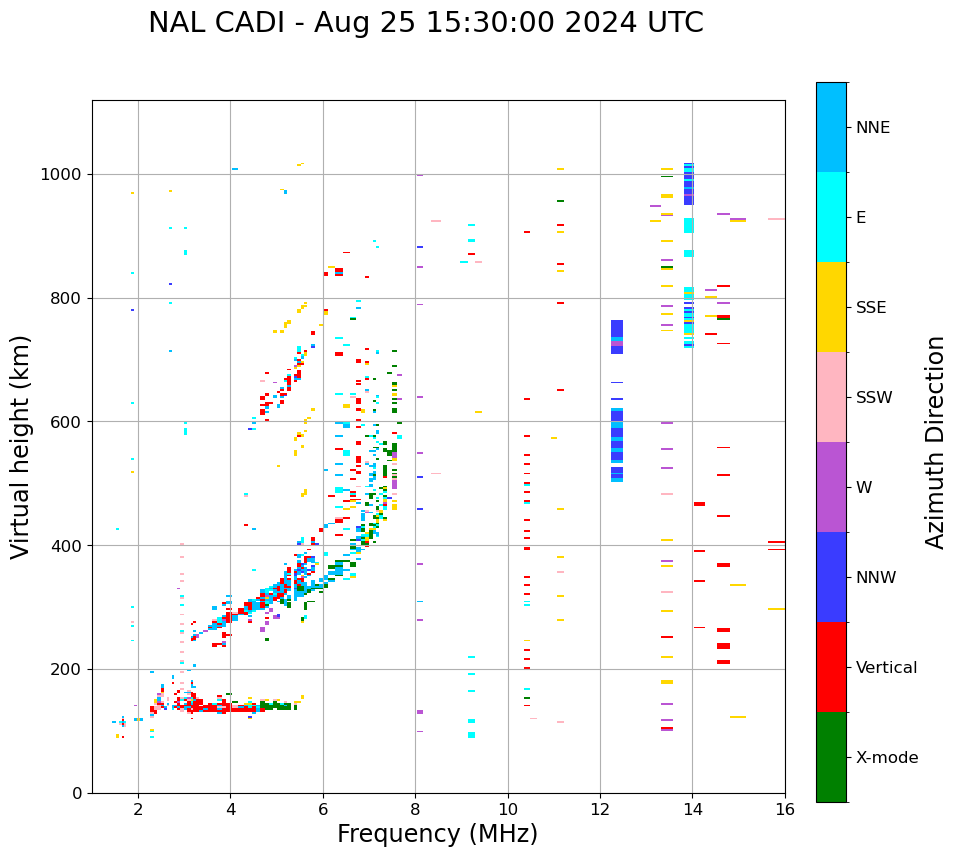 NAL CADI - Aug 25 15:30:00 2024 UTC

Virtual height (km)

1000
800
600
400
200
0

2 4 6 8 10 12 14 16

Frequency (MHz)

NNE
E
SSE
SSW
W
NNW
Vertical
X-mode

Azimuth Direction